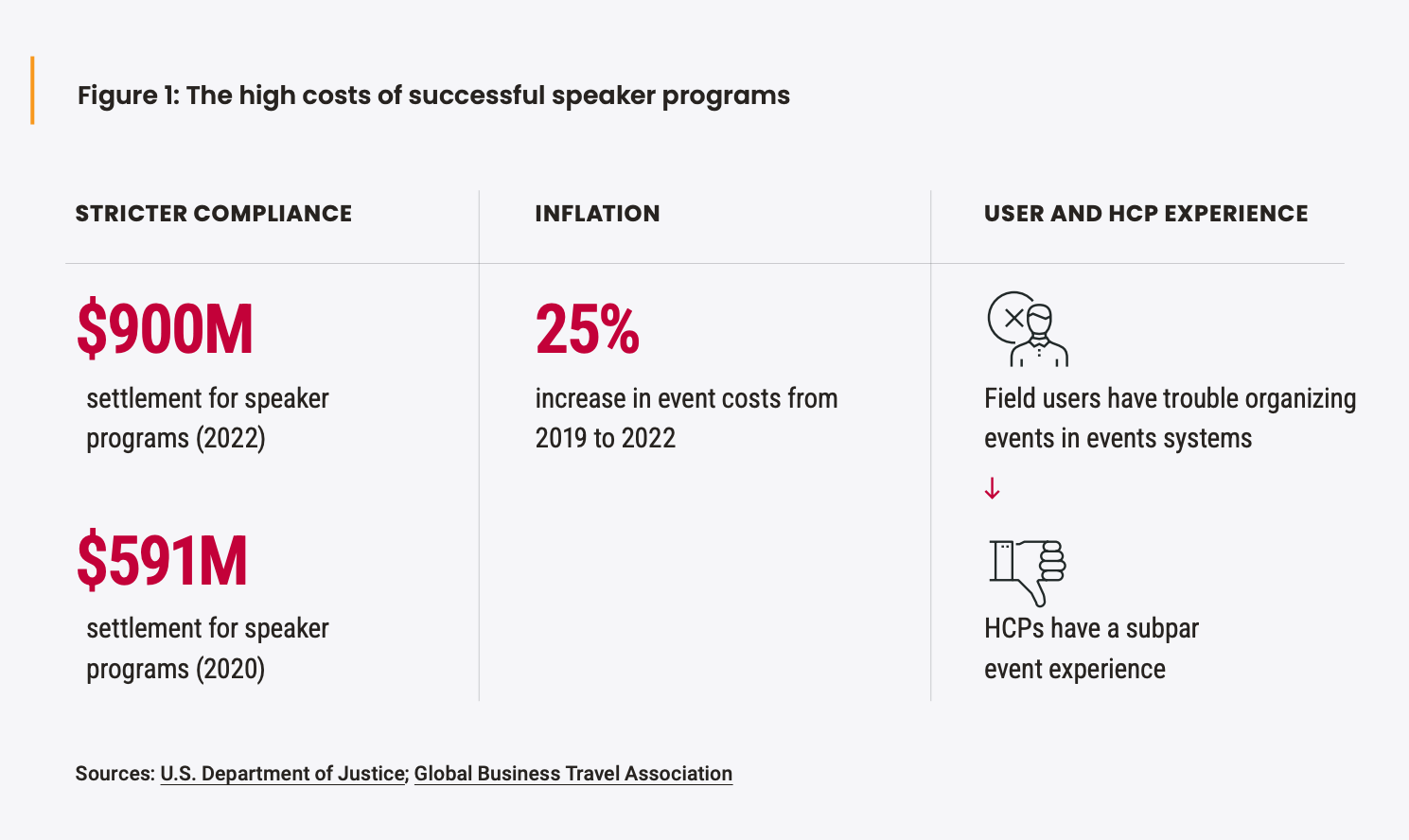 Figure 1: The high costs of successful speaker programs

STRICTER COMPLIANCE

$900M

settlement for speaker programs (2022)

$591M

settlement for speaker programs (2020)

INFLATION

25%

increase in event costs from 2019 to 2022

USER AND HCP EXPERIENCE

Field users have trouble organizing events in events systems

↓

HCPs have a subpar event experience

Sources: U.S. Department of Justice; Global Business Travel Association